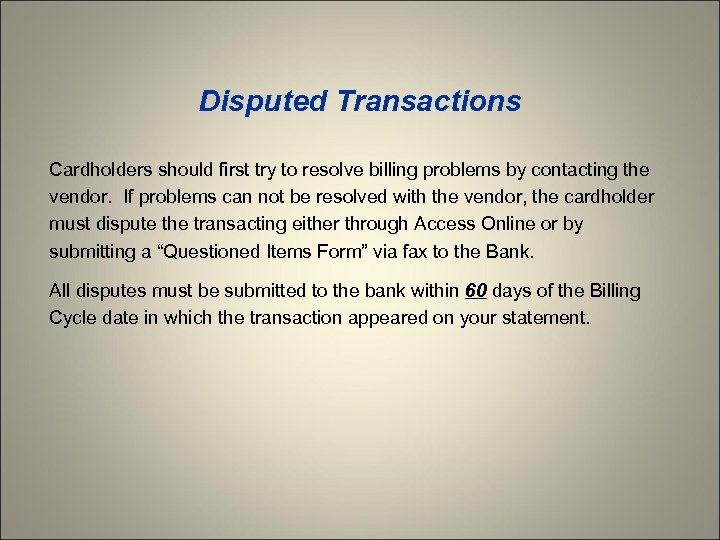 Disputed Transactions

Cardholders should first try to resolve billing problems by contacting the vendor.  If problems can not be resolved with the vendor, the cardholder must dispute the transacting either through Access Online or by submitting a “Questioned Items Form” via fax to the Bank.

All disputes must be submitted to the bank within 60 days of the Billing Cycle date in which the transaction appeared on your statement.